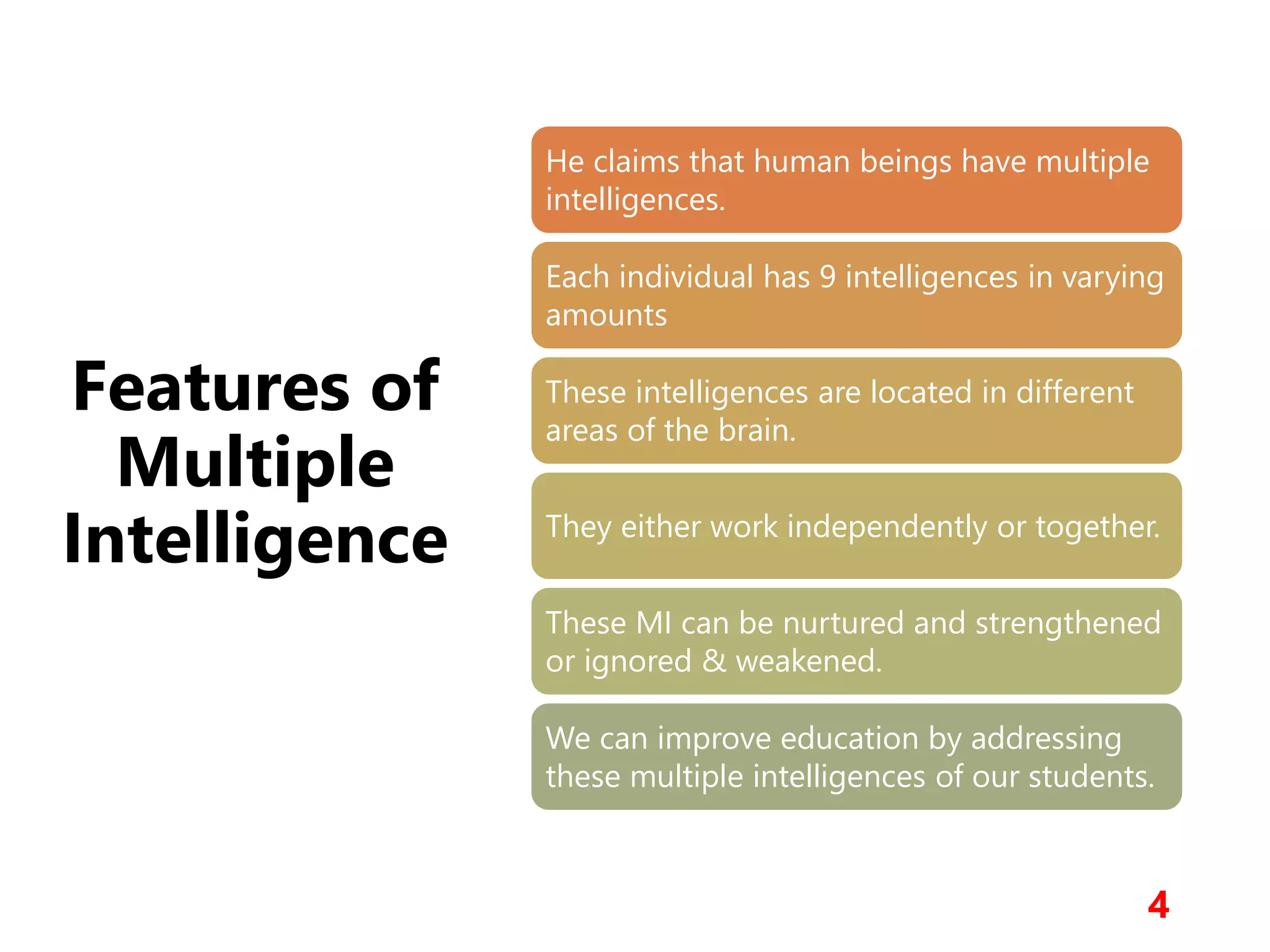 Features of Multiple Intelligence

He claims that human beings have multiple intelligences.

Each individual has 9 intelligences in varying amounts

These intelligences are located in different areas of the brain.

They either work independently or together.

These MI can be nurtured and strengthened or ignored & weakened.

We can improve education by addressing these multiple intelligences of our students.

4